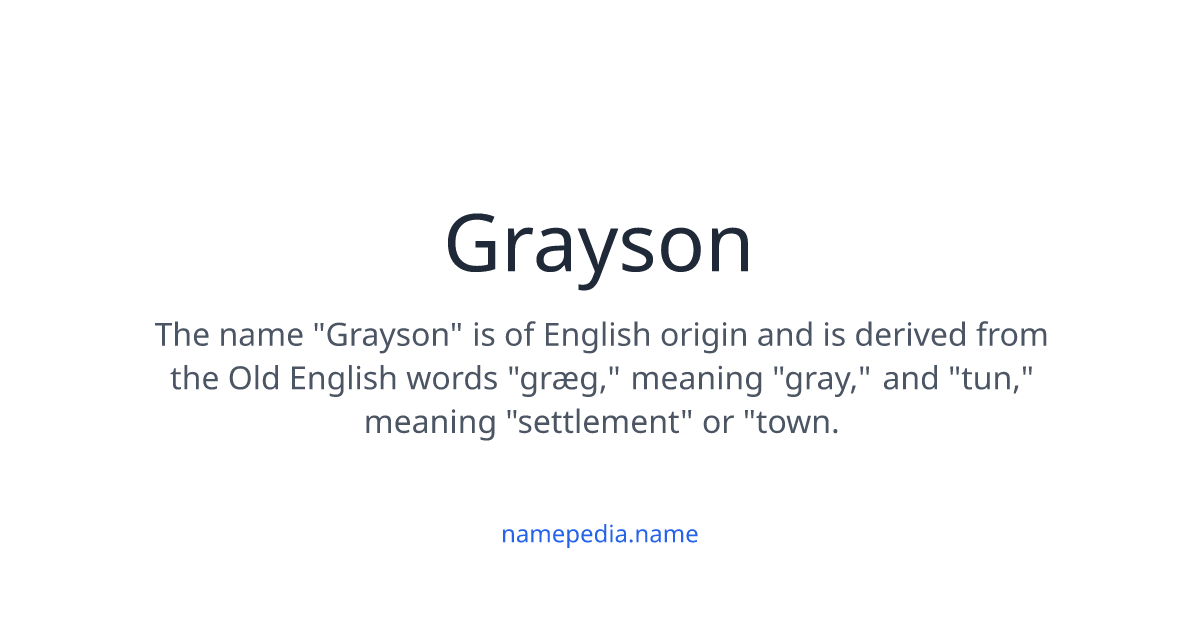 Grayson

The name "Grayson" is of English origin and is derived from the Old English words "græg," meaning "gray," and "tun," meaning "settlement" or "town.

namepedia.name